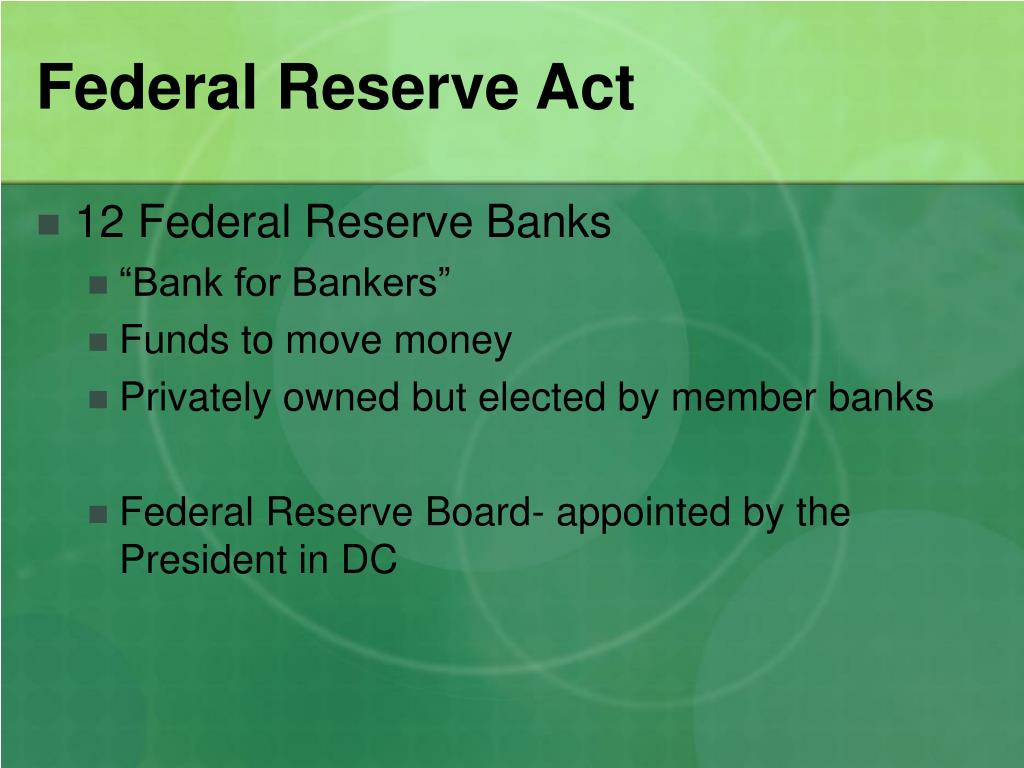 Federal Reserve Act

12 Federal Reserve Banks

“Bank for Bankers”

Funds to move money

Privately owned but elected by member banks

Federal Reserve Board- appointed by the President in DC